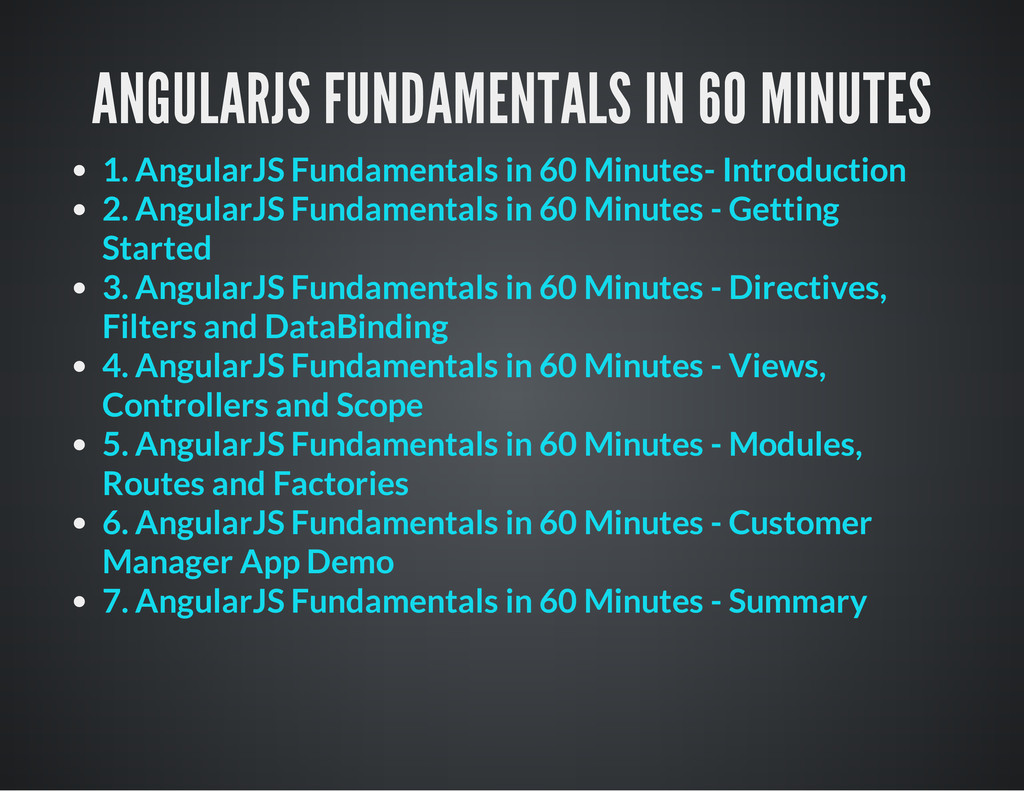 ANGULARJS FUNDAMENTALS IN 60 MINUTES

- 1. AngularJS Fundamentals in 60 Minutes- Introduction
- 2. AngularJS Fundamentals in 60 Minutes - Getting Started
- 3. AngularJS Fundamentals in 60 Minutes - Directives, Filters and DataBinding
- 4. AngularJS Fundamentals in 60 Minutes - Views, Controllers and Scope
- 5. AngularJS Fundamentals in 60 Minutes - Modules, Routes and Factories
- 6. AngularJS Fundamentals in 60 Minutes - Customer Manager App Demo
- 7. AngularJS Fundamentals in 60 Minutes - Summary